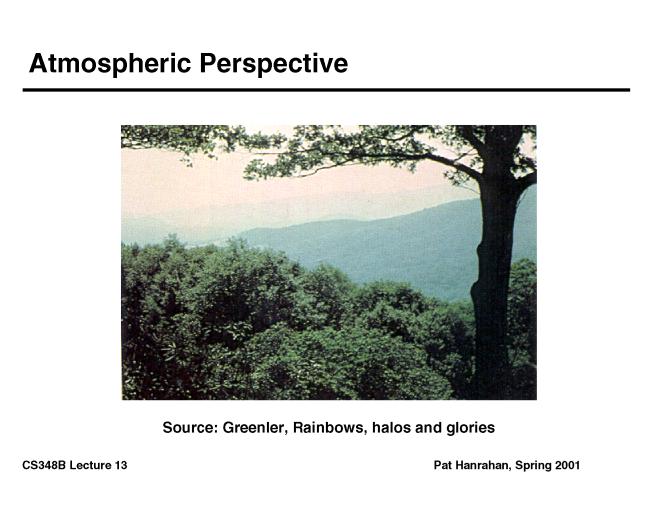 Atmospheric Perspective

Source: Greenler, Rainbows, halos and glories

CS348B Lecture 13

Pat Hanrahan, Spring 2001